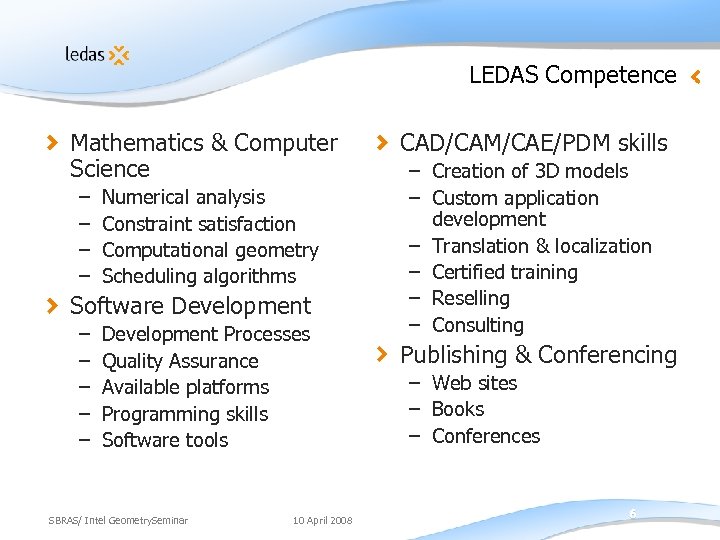 ledas

LEDAS Competence

Mathematics & Computer Science
– Numerical analysis
– Constraint satisfaction
– Computational geometry
– Scheduling algorithms

Software Development
– Development Processes
– Quality Assurance
– Available platforms
– Programming skills
– Software tools

CAD/CAM/CAE/PDM skills
– Creation of 3D models
– Custom application development
– Translation & localization
– Certified training
– Reselling
– Consulting

Publishing & Conferencing
– Web sites
– Books
– Conferences

SBRAS/ Intel GeometrySeminar 10 April 2008 6